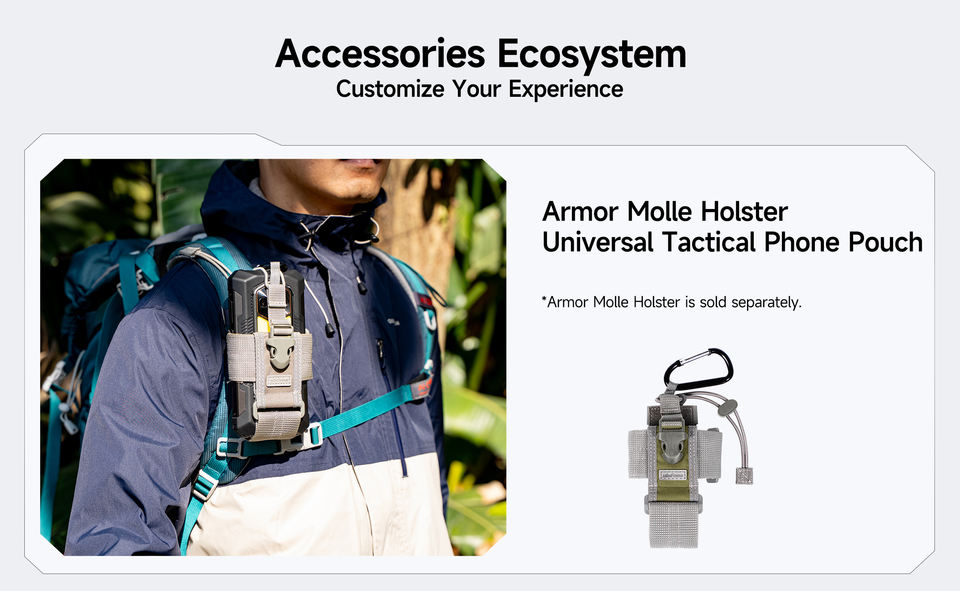 Accessories Ecosystem
Customize Your Experience

Armor Molle Holster
Universal Tactical Phone Pouch

*Armor Molle Holster is sold separately.